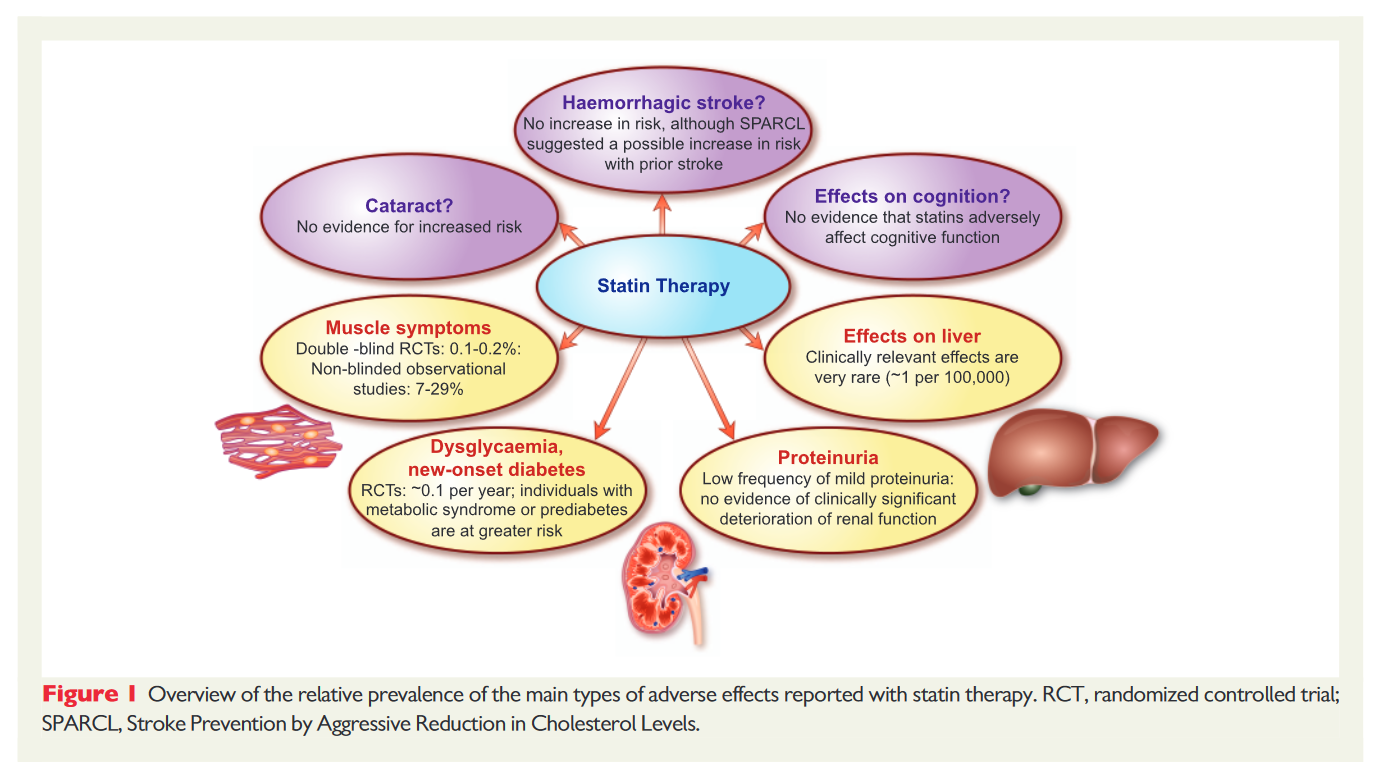 Haemorrhagic stroke?
No increase in risk, although SPARCL suggested a possible increase in risk with prior stroke

Cataract?
No evidence for increased risk

Effects on cognition?
No evidence that statins adversely affect cognitive function

Statin Therapy

Muscle symptoms
Double -blind RCTs: 0.1-0.2%: Non-blinded observational studies: 7-29%

Effects on liver
Clinically relevant effects are very rare (~1 per 100,000)

Dysglycaemia, new-onset diabetes
RCTs: ~0.1 per year; individuals with metabolic syndrome or prediabetes are at greater risk

Proteinuria
Low frequency of mild proteinuria: no evidence of clinically significant deterioration of renal function

Figure 1 Overview of the relative prevalence of the main types of adverse effects reported with statin therapy. RCT, randomized controlled trial; SPARCL, Stroke Prevention by Aggressive Reduction in Cholesterol Levels.